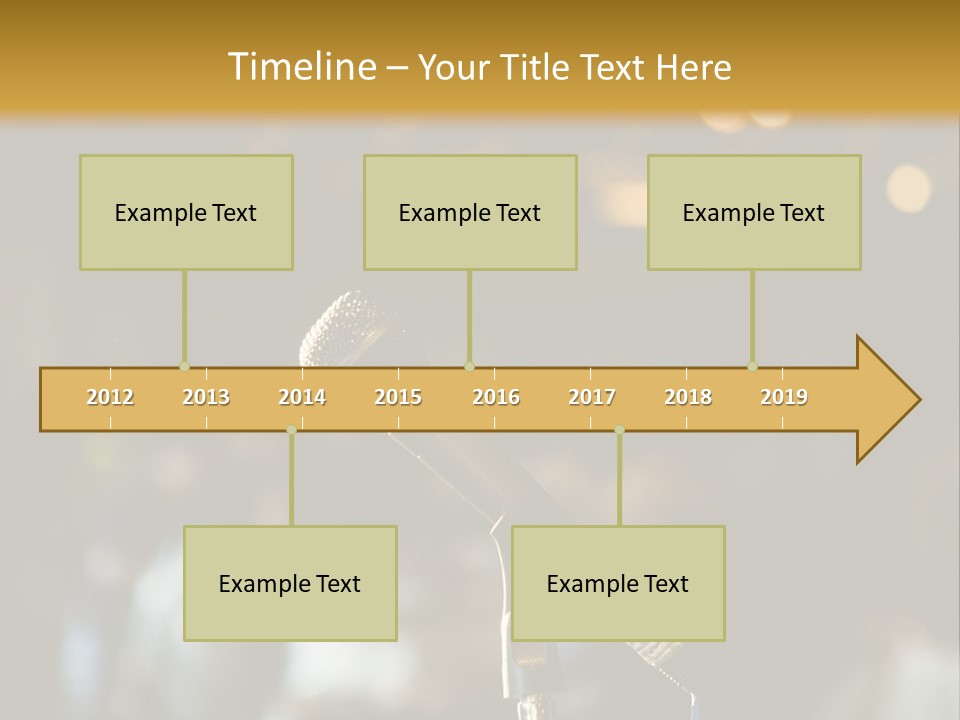 Timeline – Your Title Text Here

Example Text

Example Text

Example Text

2012 2013 2014 2015 2016 2017 2018 2019

Example Text

Example Text